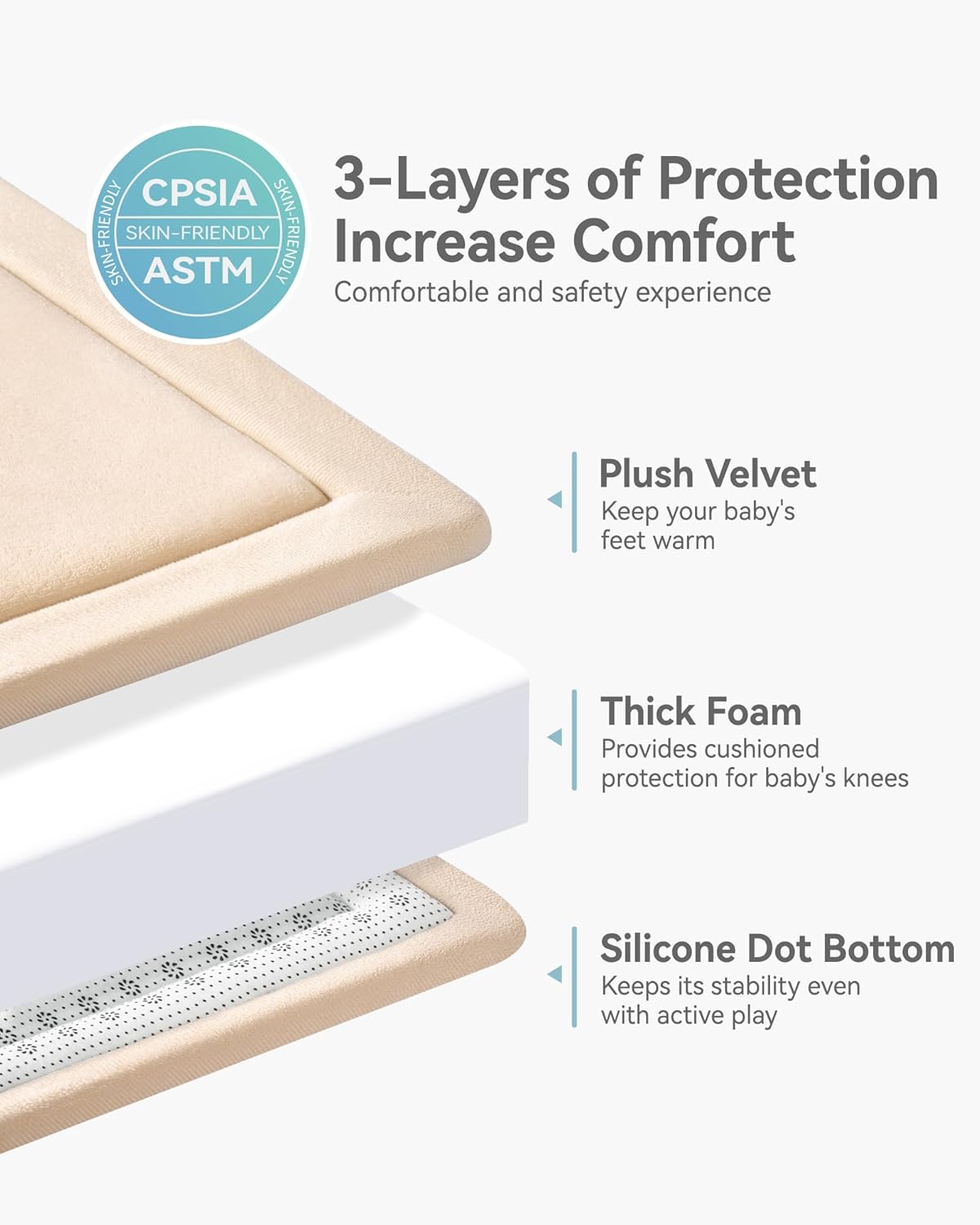 SKIN-FRIENDLY
CPSIA
SKIN-FRIENDLY
ASTM
SKIN-FRIENDLY

3-Layers of Protection Increase Comfort

Comfortable and safety experience

Plush Velvet
Keep your baby's feet warm

Thick Foam
Provides cushioned protection for baby's knees

Silicone Dot Bottom
Keeps its stability even with active play